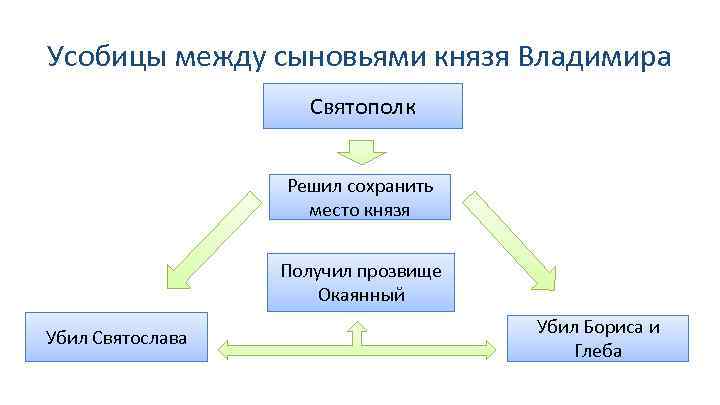 Усобицы между сыновьями князя Владимира

Святополк

Решил сохранить место князя

Получил прозвище Окаянный

Убил Святослава

Убил Бориса и Глеба